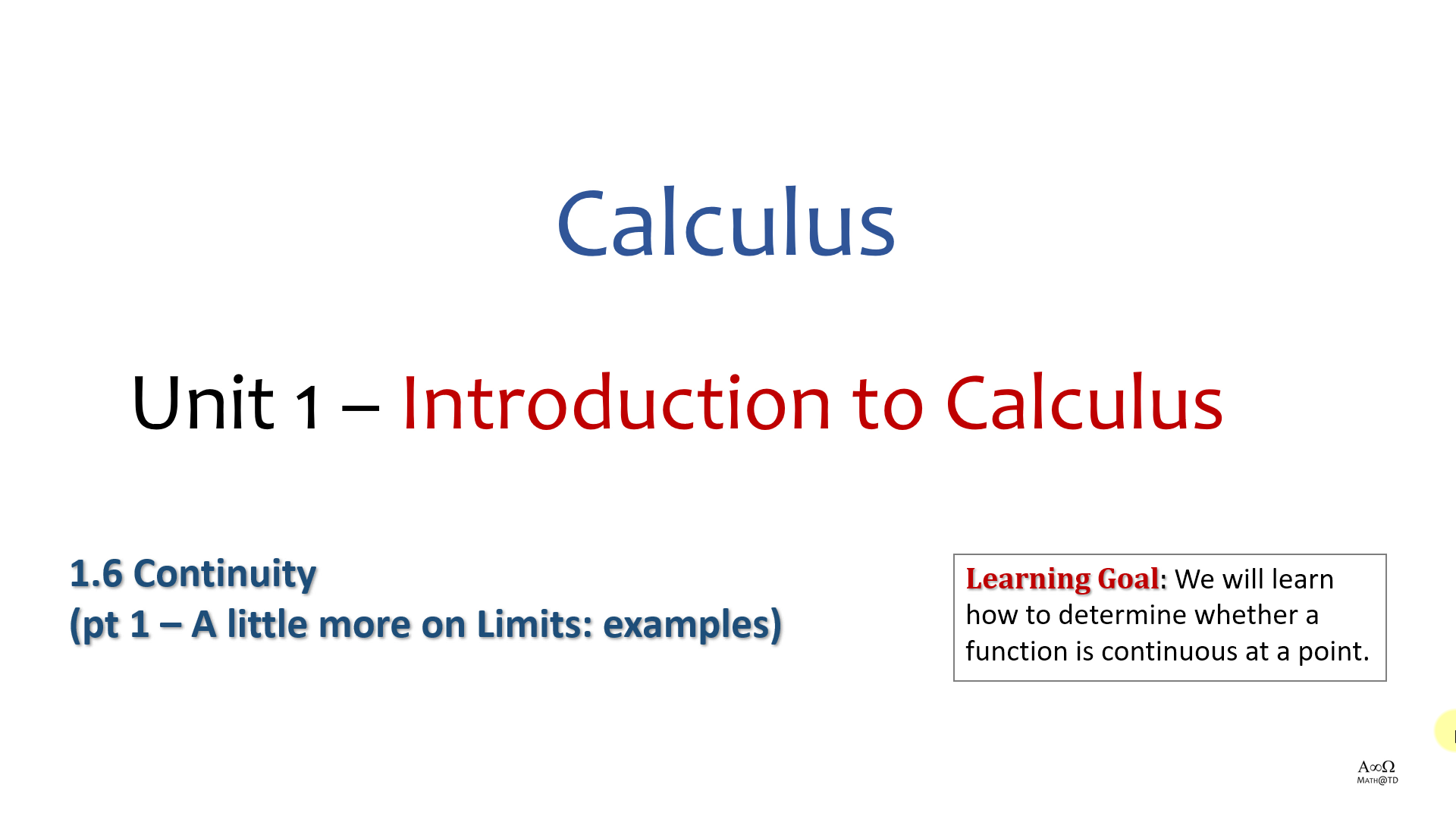 Calculus

Unit 1 – Introduction to Calculus

1.6 Continuity
(pt 1 – A little more on Limits: examples)

Learning Goal: We will learn how to determine whether a function is continuous at a point.

A∞Ω
MATH@TD